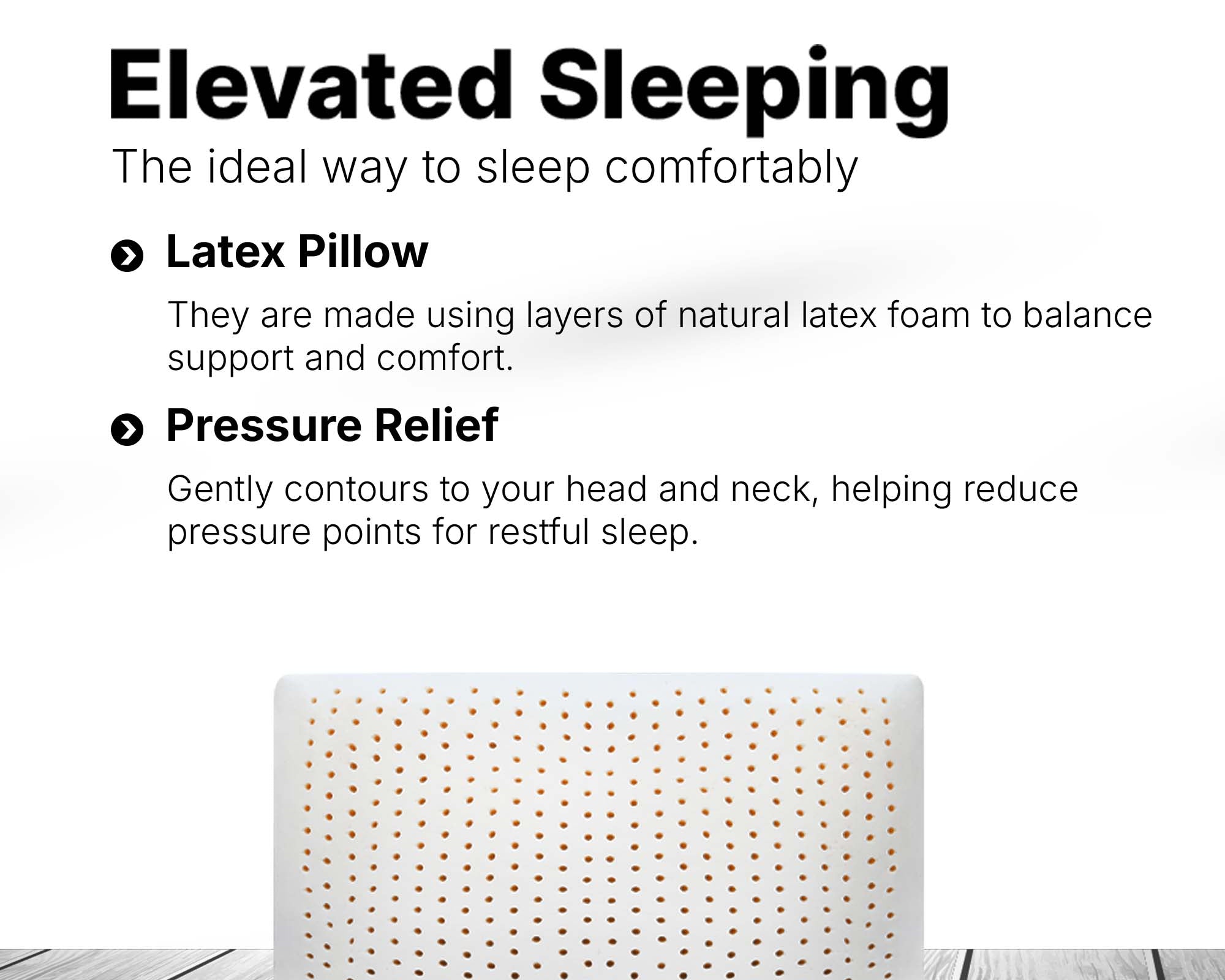 Elevated Sleeping
The ideal way to sleep comfortably

Latex Pillow

They are made using layers of natural latex foam to balance support and comfort.

Pressure Relief

Gently contours to your head and neck, helping reduce pressure points for restful sleep.